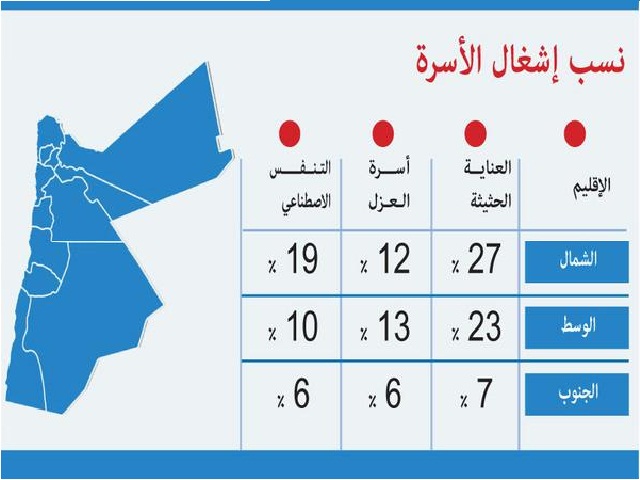 نسب إشغال الأسرة

| الإقليم | العناية الحثيثة | أسرة العزل | التنفس الاصطناعي |
|---|---|---|---|
| الشمال | 27 ٪ | 12 ٪ | 19 ٪ |
| الوسط | 23 ٪ | 13 ٪ | 10 ٪ |
| الجنوب | 7 ٪ | 6 ٪ | 6 ٪ |